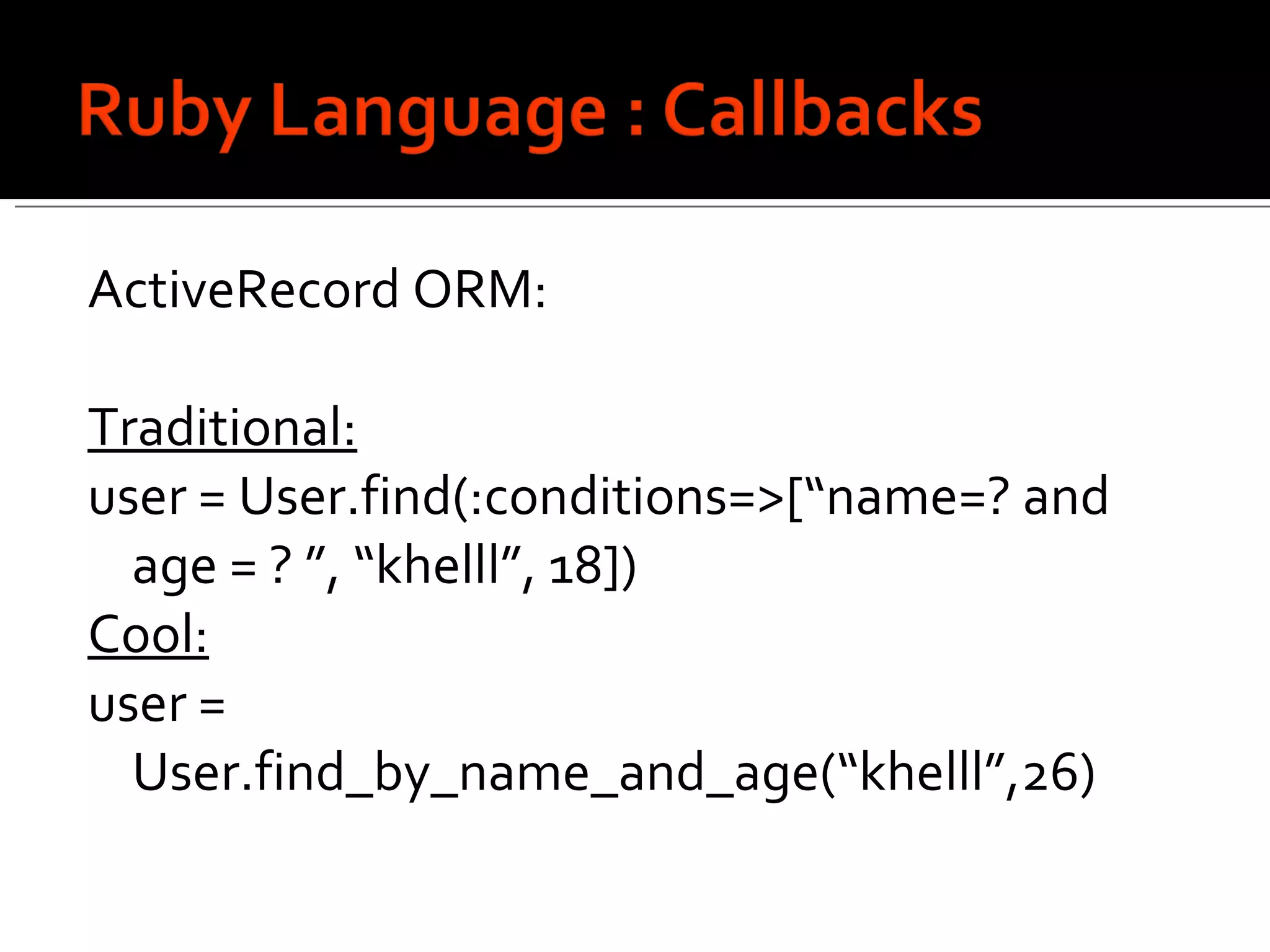 Ruby Language : Callbacks

ActiveRecord ORM:

Traditional:
user = User.find(:conditions=>[“name=? and age = ? ”, “khelll”, 18])
Cool:
user = User.find_by_name_and_age(“khelll”,26)